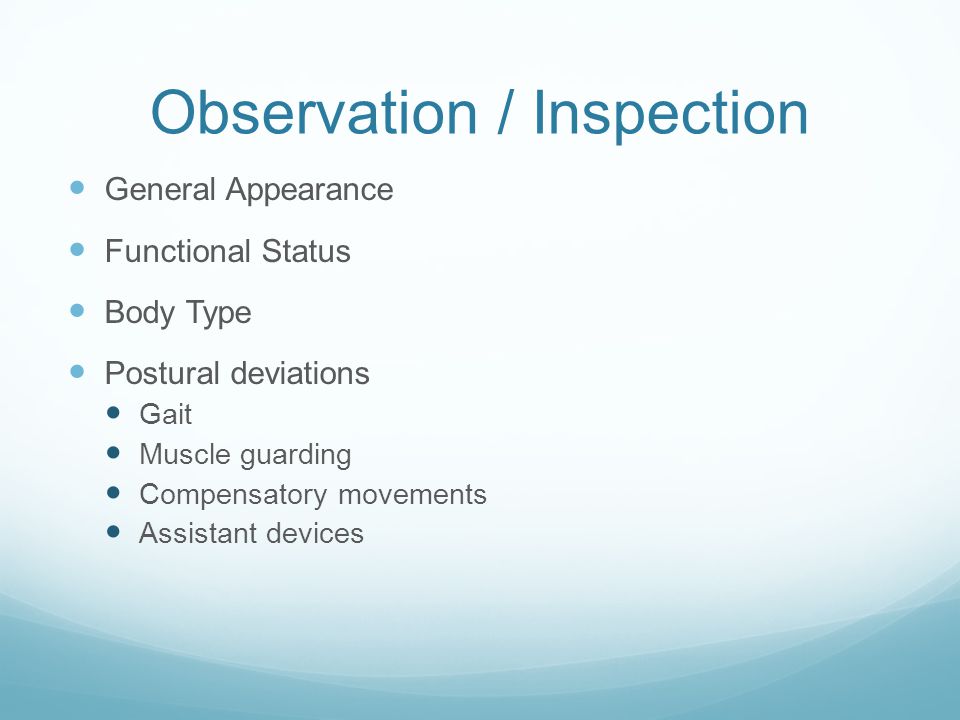 Observation / Inspection

- General Appearance
- Functional Status
- Body Type
- Postural deviations
  - Gait
  - Muscle guarding
  - Compensatory movements
  - Assistant devices